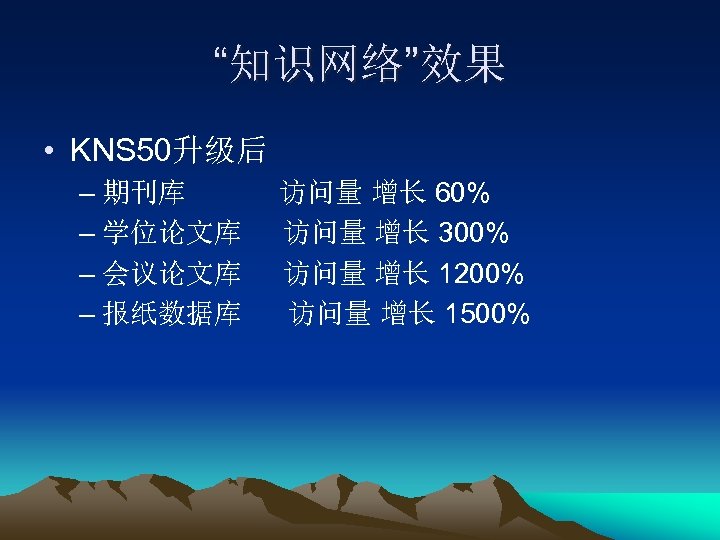 “知识网络”效果

• KNS50升级后
  – 期刊库 访问量 增长 60%
  – 学位论文库 访问量 增长 300%
  – 会议论文库 访问量 增长 1200%
  – 报纸数据库 访问量 增长 1500%